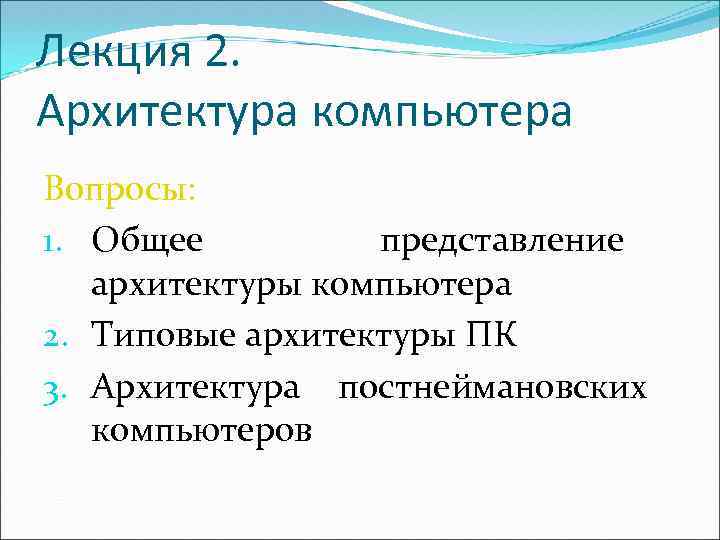 Лекция 2.
Архитектура компьютера

Вопросы:

1. Общее представление архитектуры компьютера
2. Типовые архитектуры ПК
3. Архитектура постнеймановских компьютеров